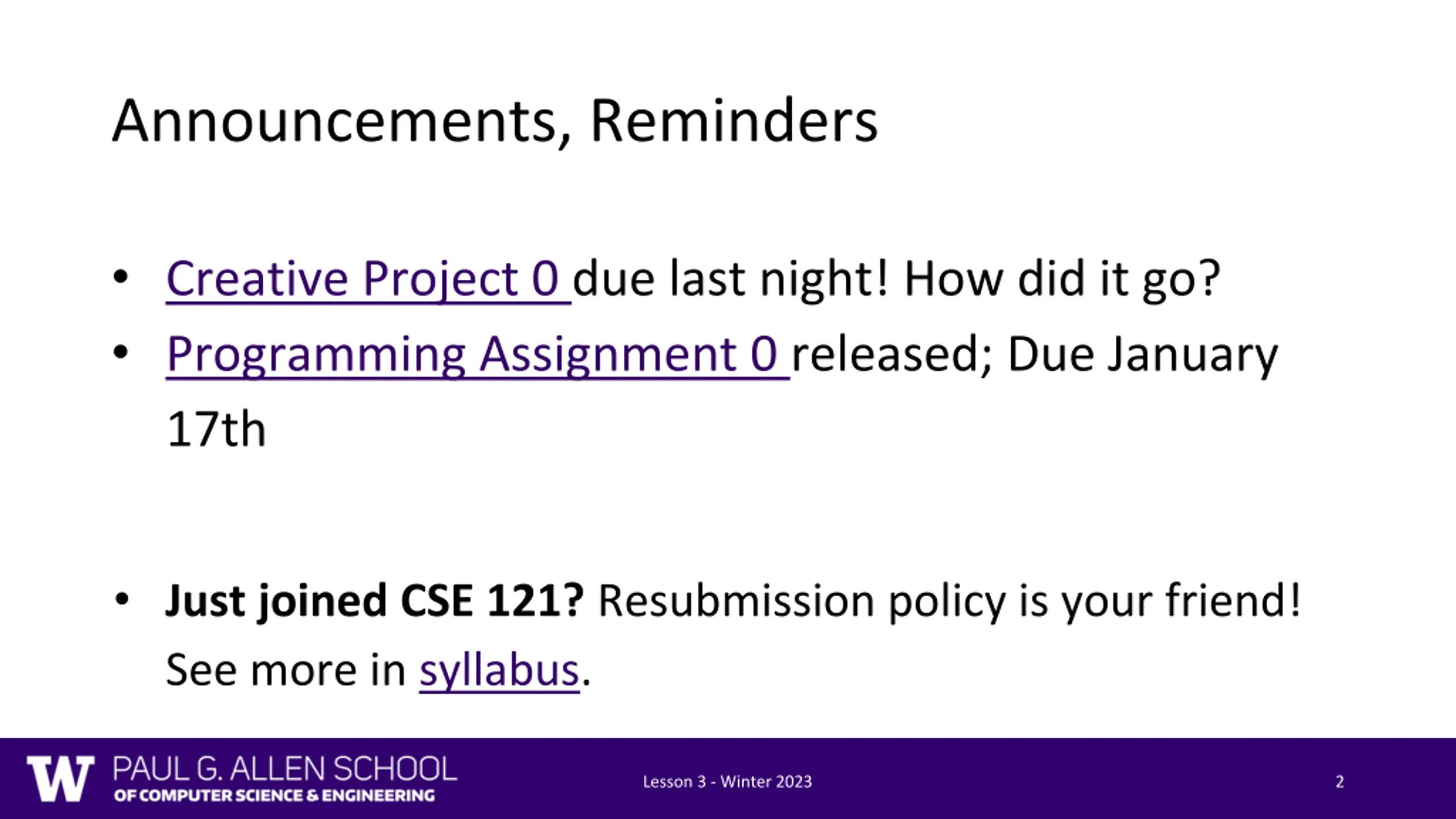 Announcements, Reminders

• Creative Project 0 due last night! How did it go?
• Programming Assignment 0 released; Due January 17th

• Just joined CSE 121? Resubmission policy is your friend! See more in syllabus.

W PAUL G. ALLEN SCHOOL OF COMPUTER SCIENCE & ENGINEERING

Lesson 3 - Winter 2023

2